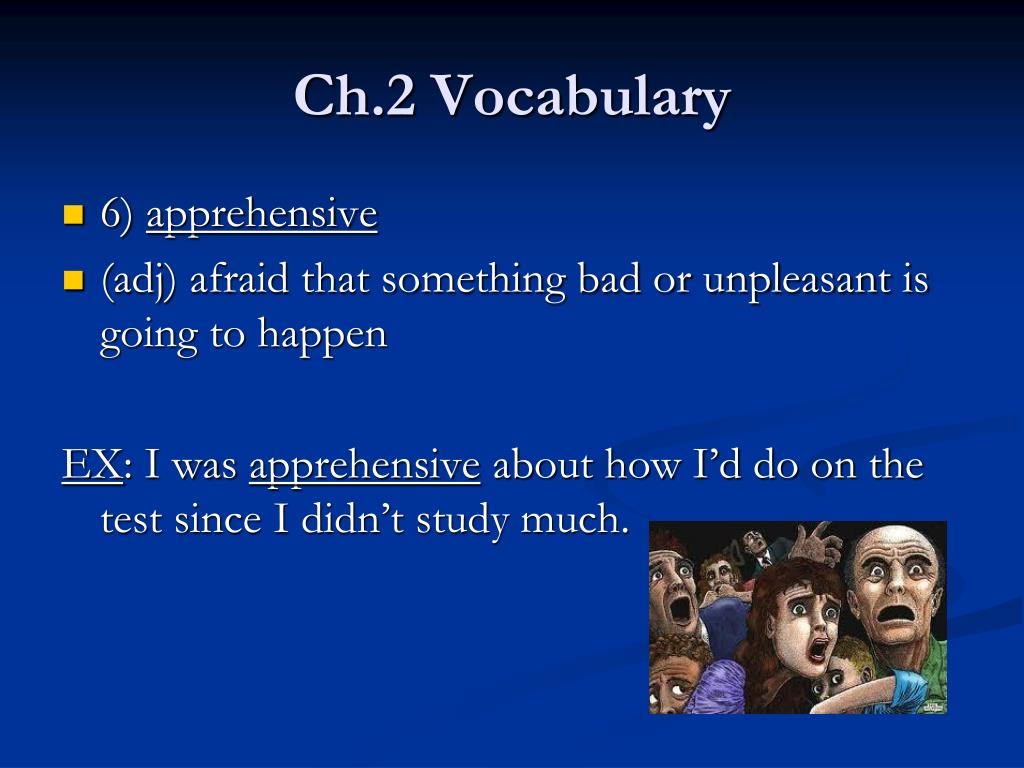 Ch.2 Vocabulary

6) apprehensive

(adj) afraid that something bad or unpleasant is going to happen

EX: I was apprehensive about how I'd do on the test since I didn't study much.